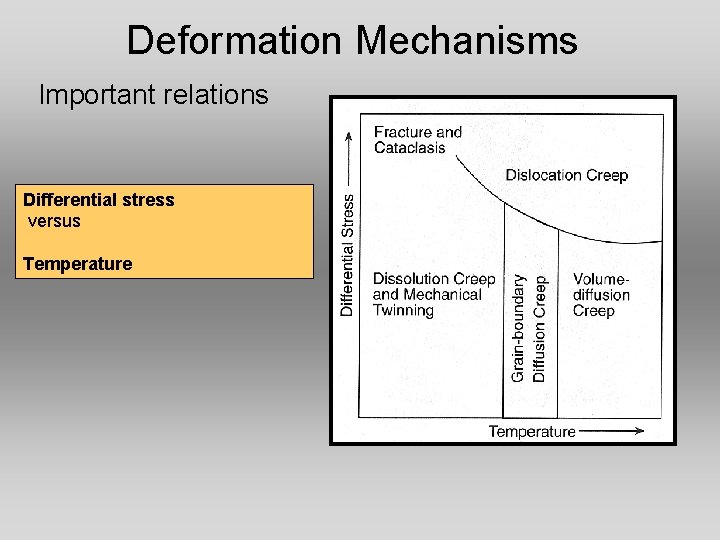 Deformation Mechanisms

Important relations

Differential stress
versus

Temperature

Differential Stress

Fracture and Cataclasis

Dislocation Creep

Dissolution Creep and Mechanical Twinning

Grain-boundary Diffusion Creep

Volume-diffusion Creep

Temperature